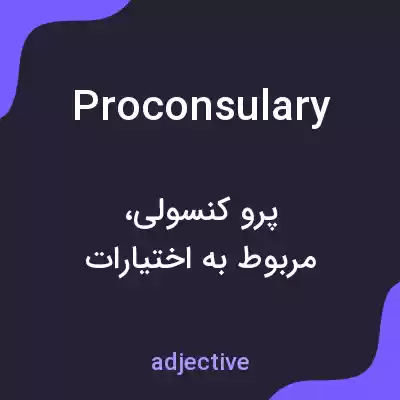 Proconsulary

پرو کنسولی، مربوط به اختیارات

adjective